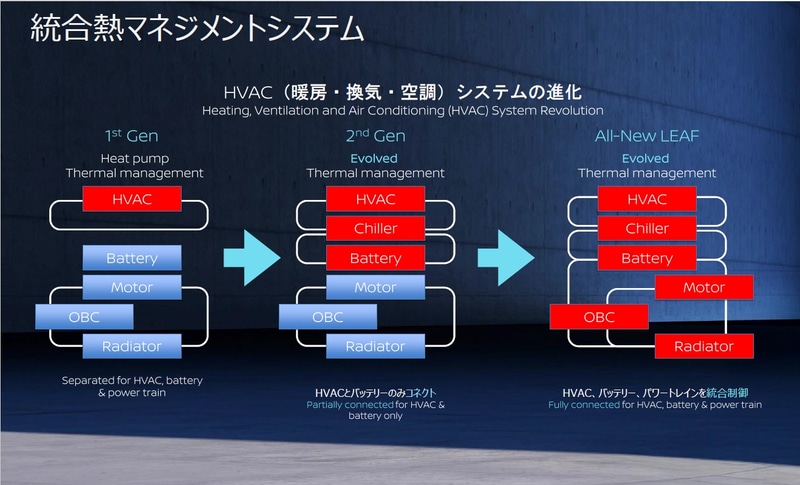 統合熱マネジメントシステム

HVAC（暖房・換気・空調）システムの進化
Heating, Ventilation and Air Conditioning (HVAC) System Revolution

1$^{st}$ Gen
Heat pump
Thermal management

HVAC
Battery
Motor
OBC
Radiator

Separated for HVAC, battery & power train

2$^{nd}$ Gen
Evolved
Thermal management

HVAC
Chiller
Battery
Motor
OBC
Radiator

HVACとバッテリーのみコネクト
Partially connected for HVAC & battery only

All-New LEAF
Evolved
Thermal management

HVAC
Chiller
Battery
Motor
OBC
Radiator

HVAC、バッテリー、パワートレインを統合制御
Fully connected for HVAC, battery & power train